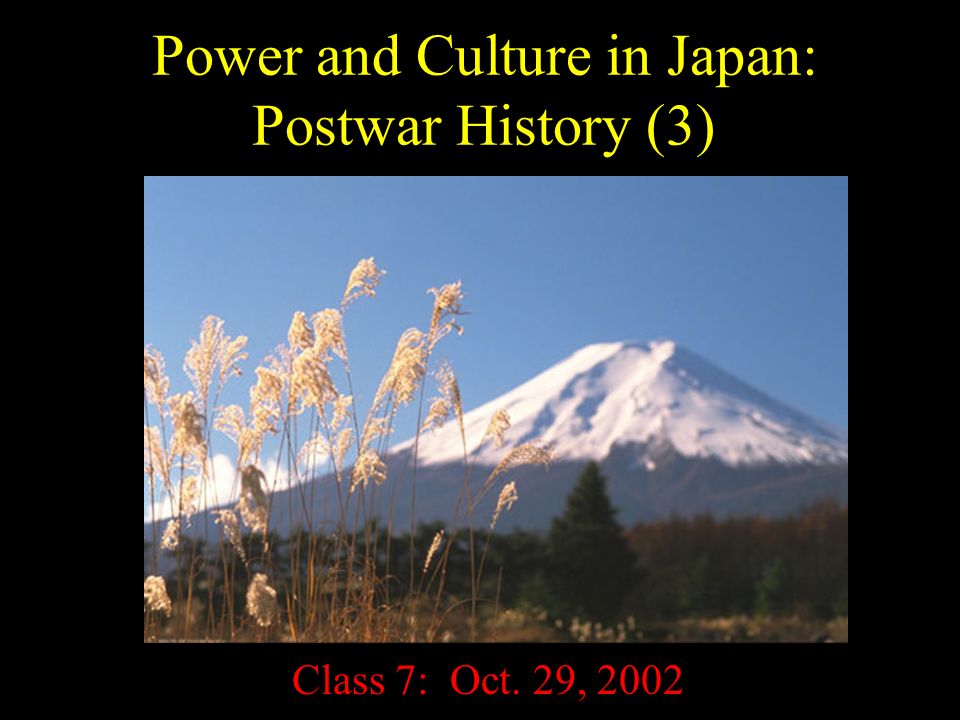 Power and Culture in Japan:
Postwar History (3)

Class 7: Oct. 29, 2002